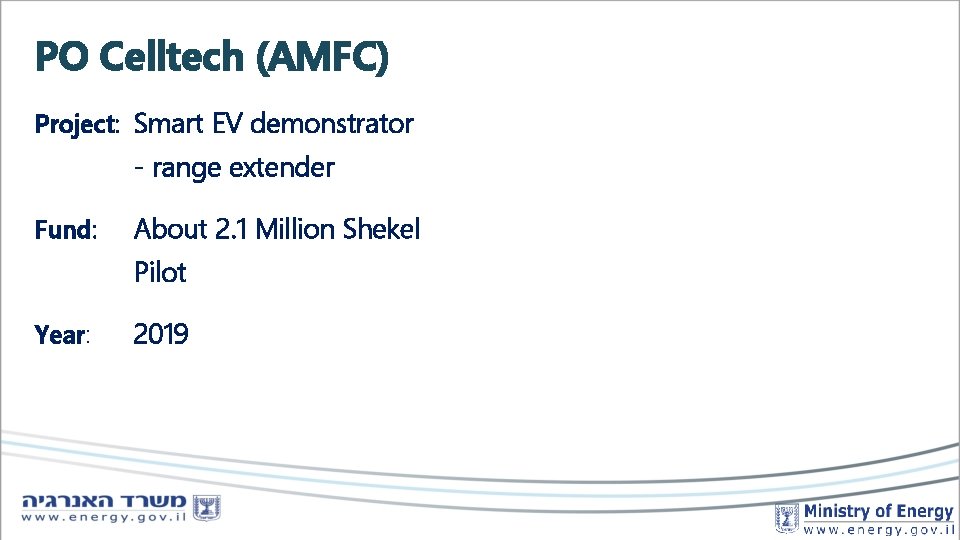 PO Celltech (AMFC)

Project: Smart EV demonstrator
- range extender

Fund: About 2.1 Million Shekel
Pilot

Year: 2019

משרד האנרגיה
www.energy.gov.il

Ministry of Energy
www.energy.gov.il